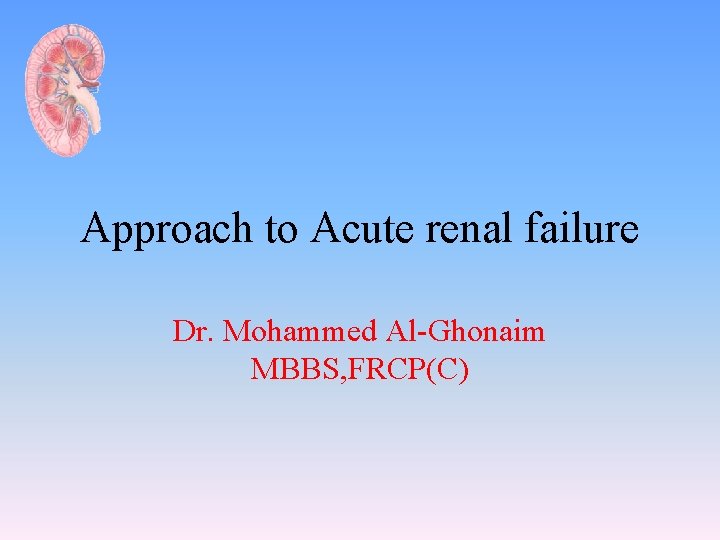 Approach to Acute renal failure

Dr. Mohammed Al-Ghonaim
MBBS,FRCP(C)